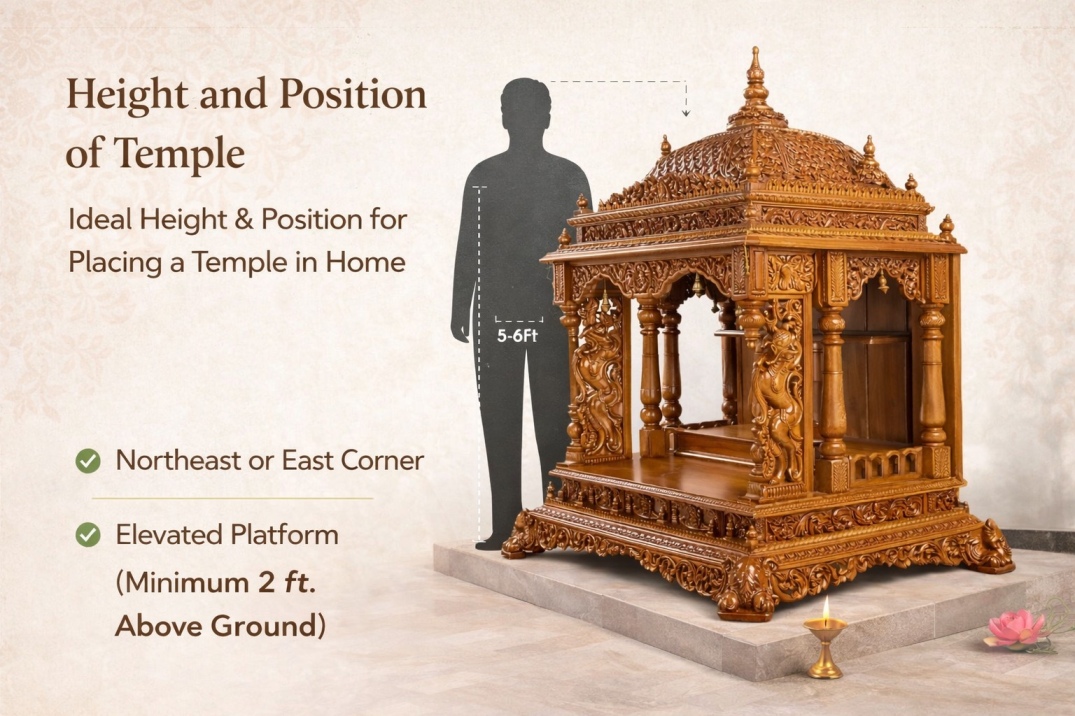 Height and Position of Temple

Ideal Height & Position for Placing a Temple in Home

5-6Ft

Northeast or East Corner

Elevated Platform (Minimum 2 ft. Above Ground)